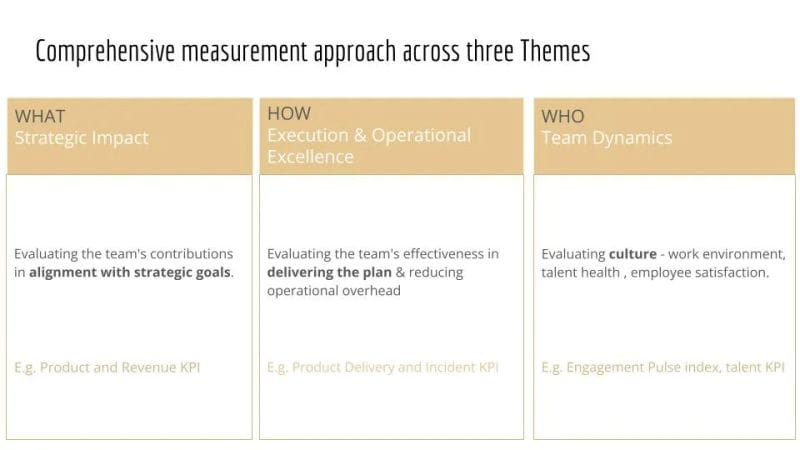 Comprehensive measurement approach across three Themes

WHAT
Strategic Impact

Evaluating the team's contributions in alignment with strategic goals.

E.g. Product and Revenue KPI

HOW
Execution & Operational Excellence

Evaluating the team's effectiveness in delivering the plan & reducing operational overhead

E.g. Product Delivery and Incident KPI

WHO
Team Dynamics

Evaluating culture - work environment, talent health , employee satisfaction.

E.g. Engagement Pulse index, talent KPI